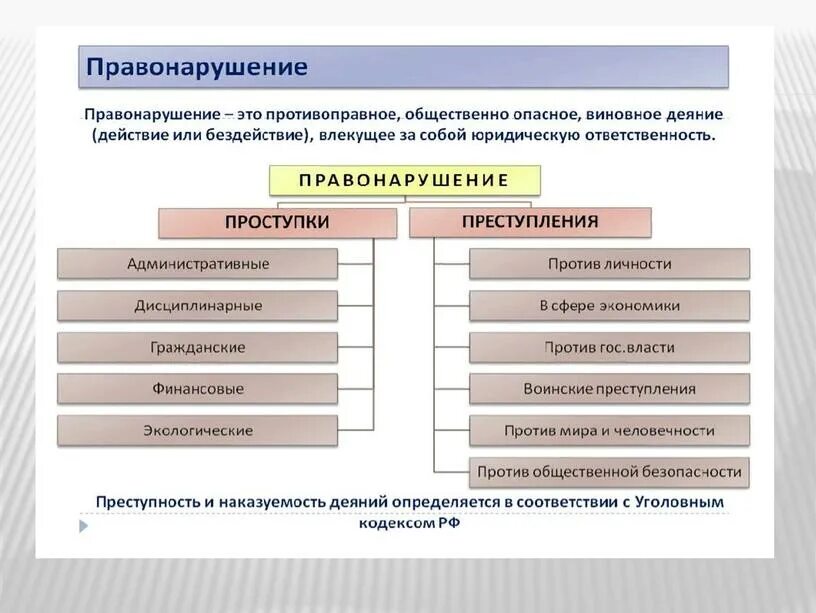 Правонарушение

Правонарушение – это противоправное, общественно опасное, виновное деяние (действие или бездействие), влекущее за собой юридическую ответственность.

ПРАВОНАРУШЕНИЕ

ПРОСТУПКИ

Административные

Дисциплинарные

Гражданские

Финансовые

Экологические

ПРЕСТУПЛЕНИЯ

Против личности

В сфере экономики

Против гос.власти

Воинские преступления

Против мира и человечности

Против общественной безопасности

Преступность и наказуемость деяний определяется в соответствии с Уголовным кодексом РФ